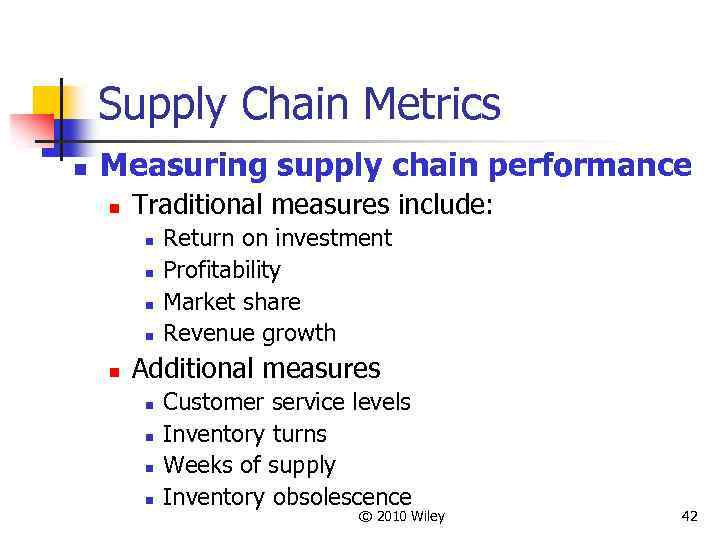 Supply Chain Metrics

Measuring supply chain performance
Traditional measures include:
Return on investment
Profitability
Market share
Revenue growth
Additional measures
Customer service levels
Inventory turns
Weeks of supply
Inventory obsolescence

© 2010 Wiley

42